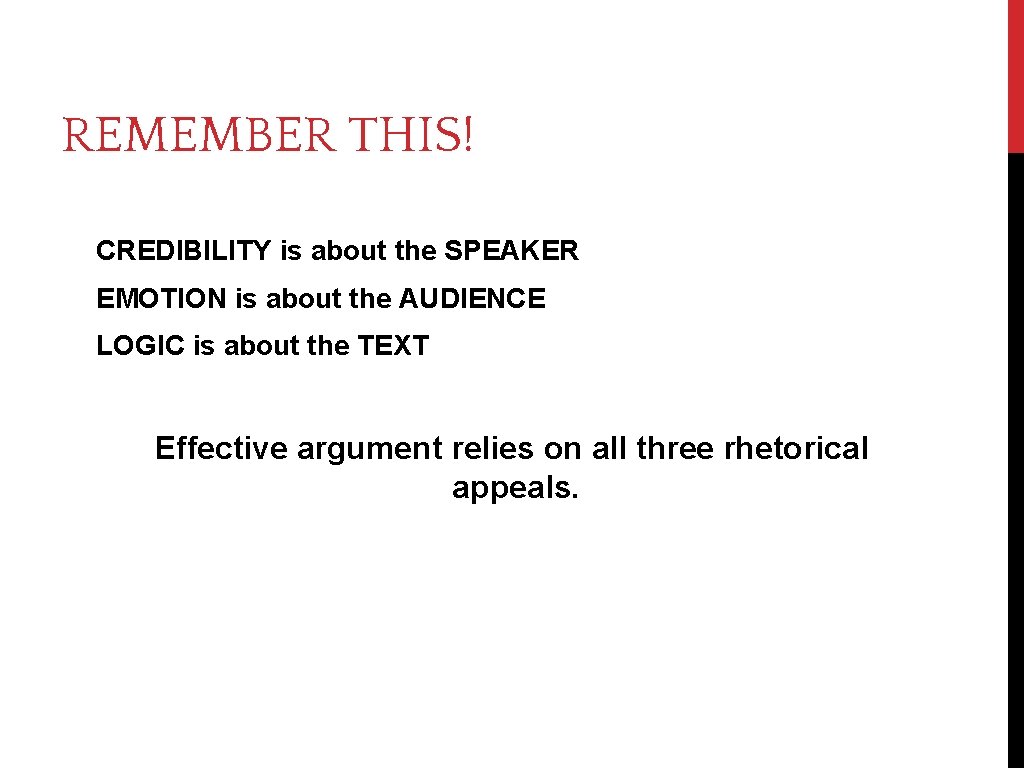 REMEMBER THIS!

CREDIBILITY is about the SPEAKER

EMOTION is about the AUDIENCE

LOGIC is about the TEXT

Effective argument relies on all three rhetorical appeals.